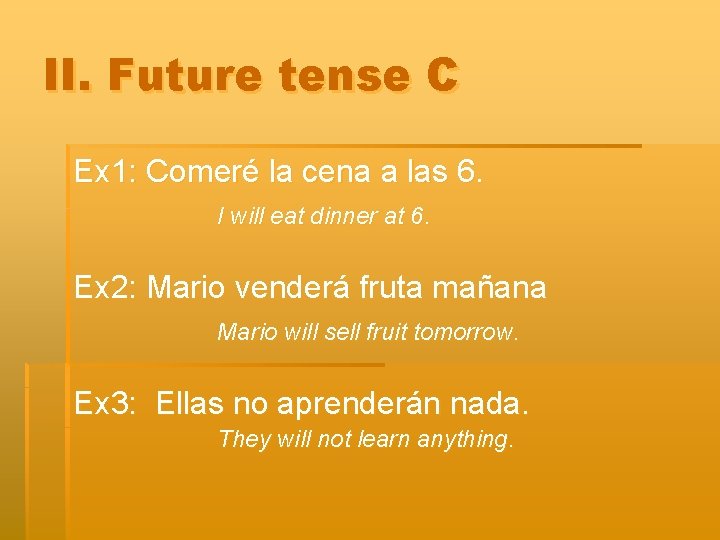 II. Future tense C

Ex1: Comeré la cena a las 6.

I will eat dinner at 6.

Ex2: Mario venderá fruta mañana

Mario will sell fruit tomorrow.

Ex3: Ellas no aprenderán nada.

They will not learn anything.